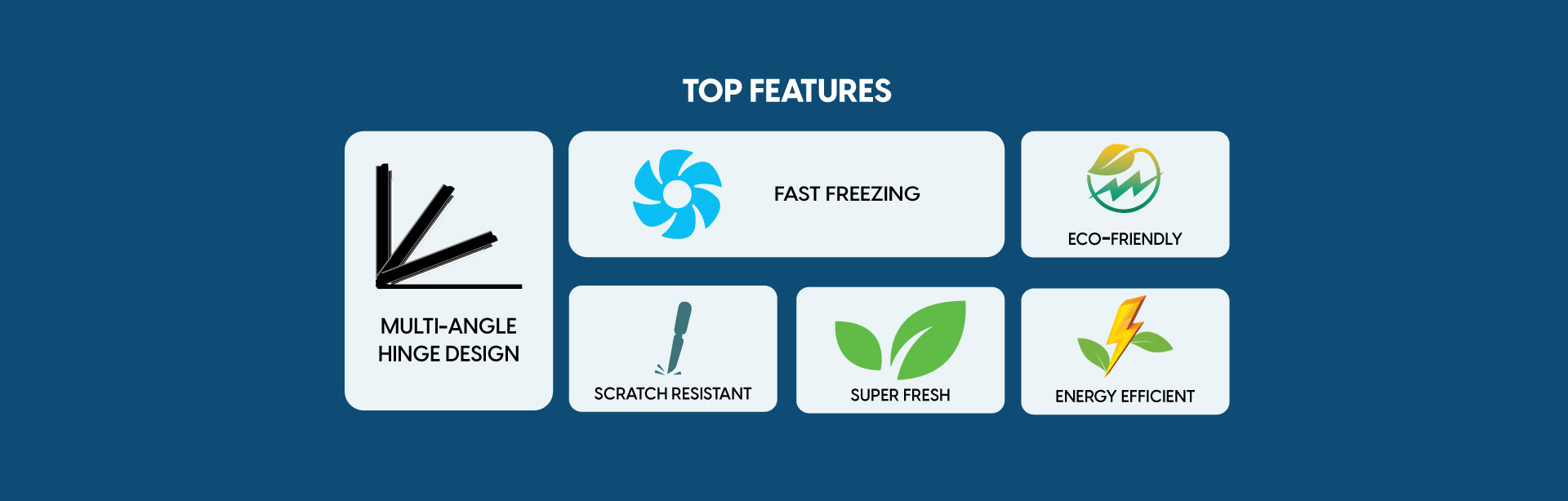 TOP FEATURES

MULTI-ANGLE HINGE DESIGN

FAST FREEZING

ECO-FRIENDLY

SCRATCH RESISTANT

SUPER FRESH

ENERGY EFFICIENT